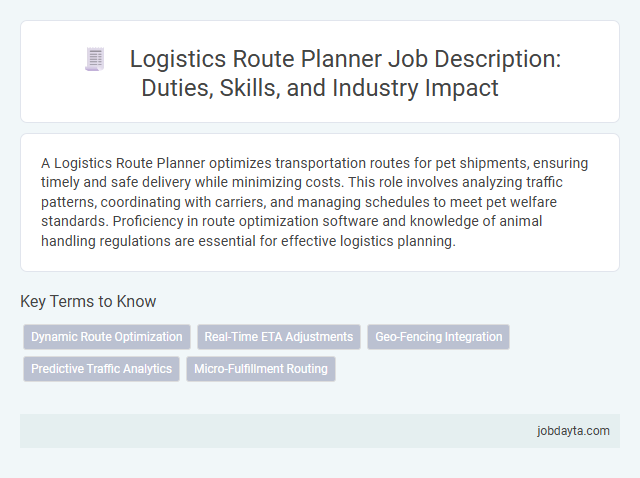 Logistics Route Planner Job Description: Duties, Skills, and Industry Impact

A Logistics Route Planner optimizes transportation routes for pet shipments, ensuring timely and safe delivery while minimizing costs. This role involves analyzing traffic patterns, coordinating with carriers, and managing schedules to meet pet welfare standards. Proficiency in route optimization software and knowledge of animal handling regulations are essential for effective logistics planning.

Key Terms to Know

Dynamic Route Optimization
Real-Time ETA Adjustments
Geo-Fencing Integration
Predictive Traffic Analytics
Micro-Fulfillment Routing

jobdayta.com